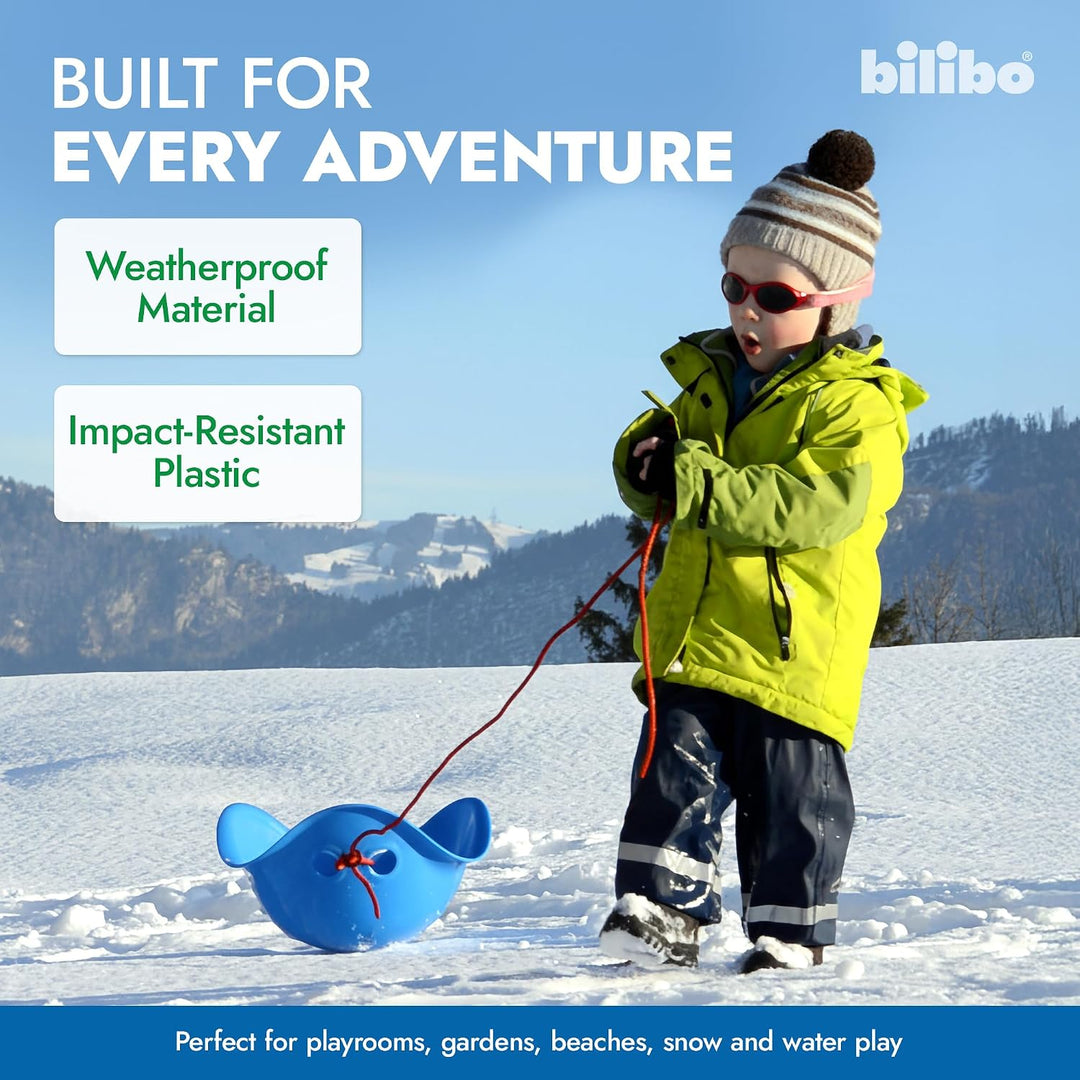 BUILT FOR
EVERY ADVENTURE

bilibo®

Weatherproof Material

Impact-Resistant Plastic

Perfect for playrooms, gardens, beaches, snow and water play